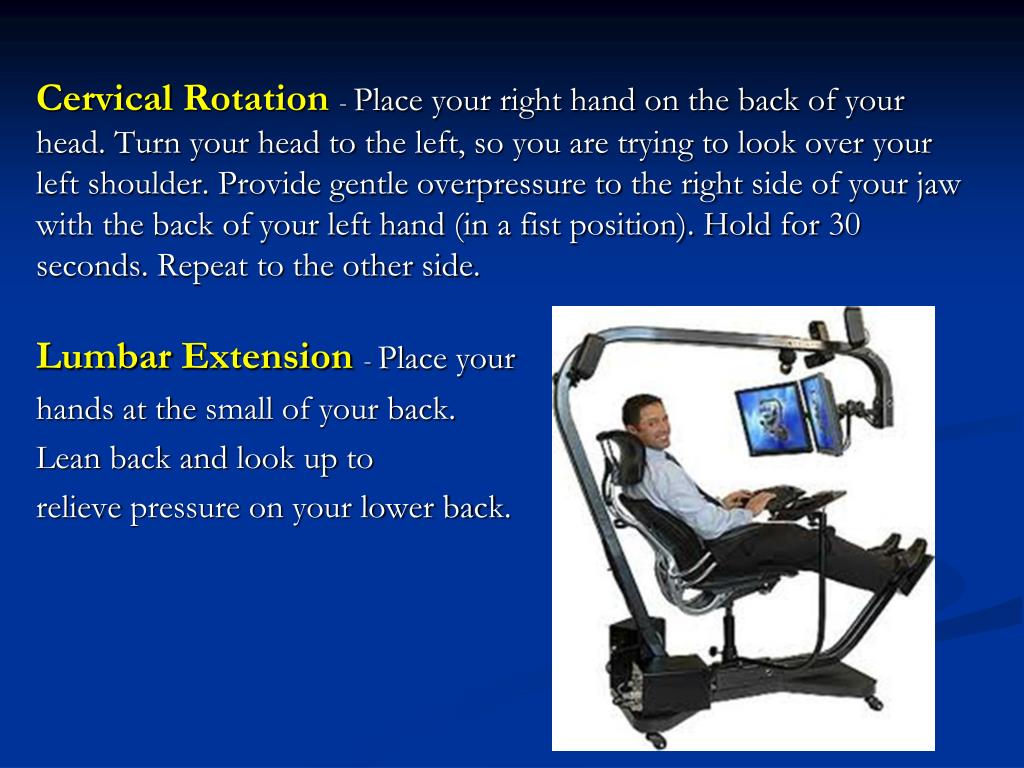 Cervical Rotation - Place your right hand on the back of your head. Turn your head to the left, so you are trying to look over your left shoulder. Provide gentle overpressure to the right side of your jaw with the back of your left hand (in a fist position). Hold for 30 seconds. Repeat to the other side.

Lumbar Extension - Place your hands at the small of your back. Lean back and look up to relieve pressure on your lower back.